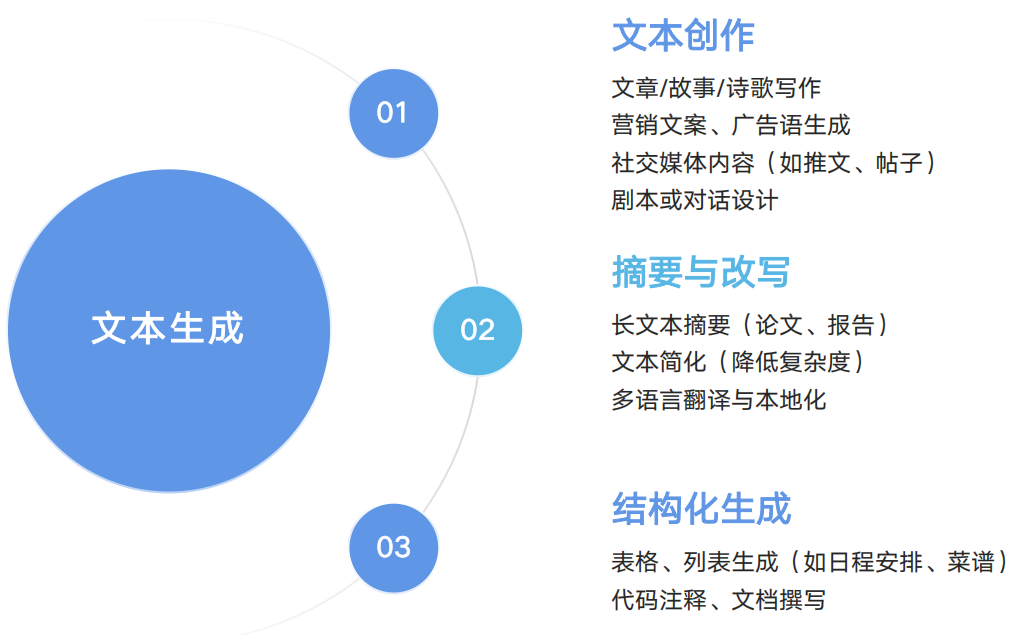 文本生成

01

文本创作

文章/故事/诗歌写作
营销文案、广告语生成
社交媒体内容（如推文、帖子）
剧本或对话设计

02

摘要与改写

长文本摘要（论文、报告）
文本简化（降低复杂度）
多语言翻译与本地化

03

结构化生成

表格、列表生成（如日程安排、菜谱）
代码注释、文档撰写